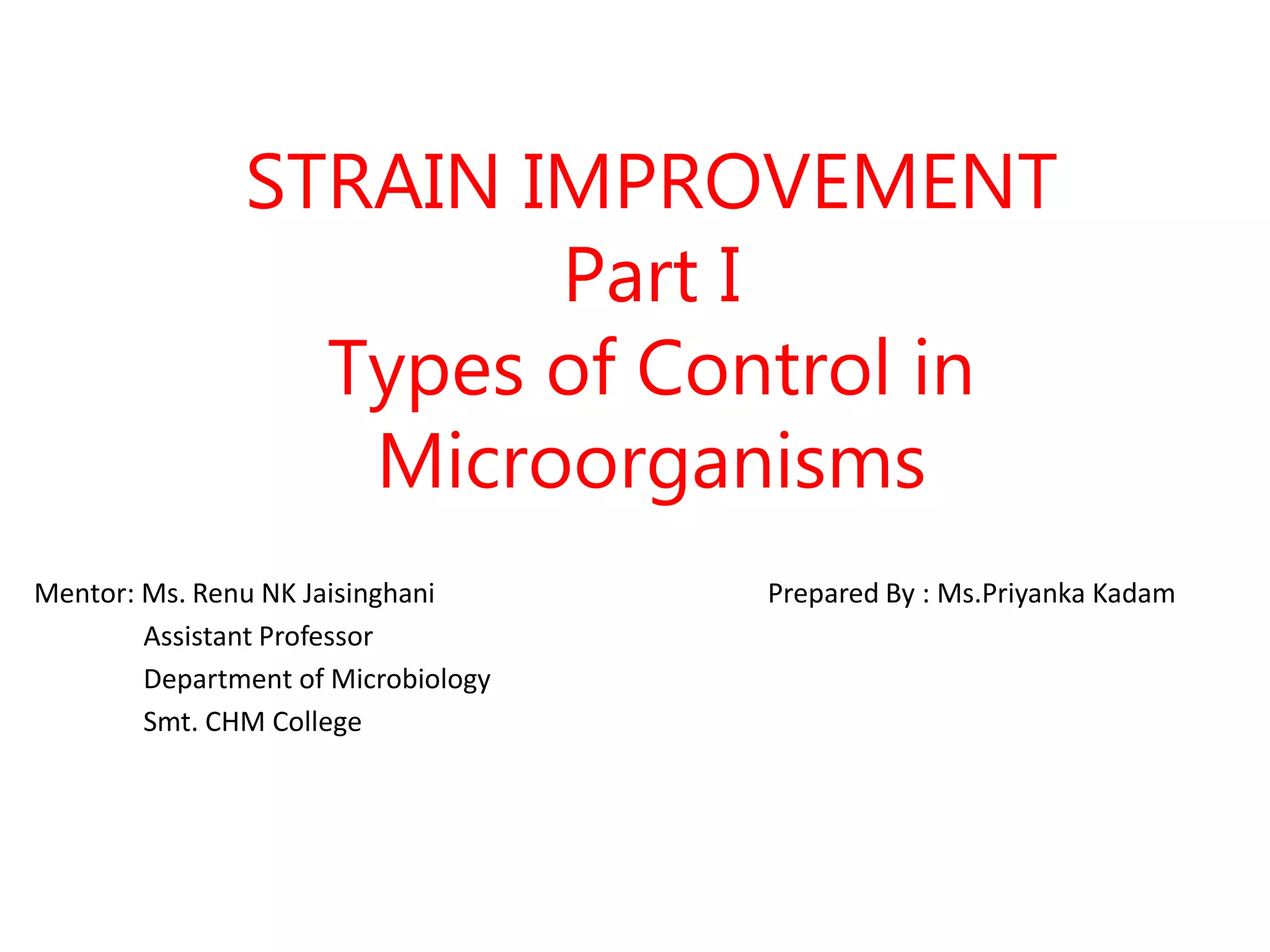 STRAIN IMPROVEMENT
Part I
Types of Control in Microorganisms

Mentor: Ms. Renu NK Jaisinghani
Assistant Professor
Department of Microbiology
Smt. CHM College

Prepared By : Ms.Priyanka Kadam